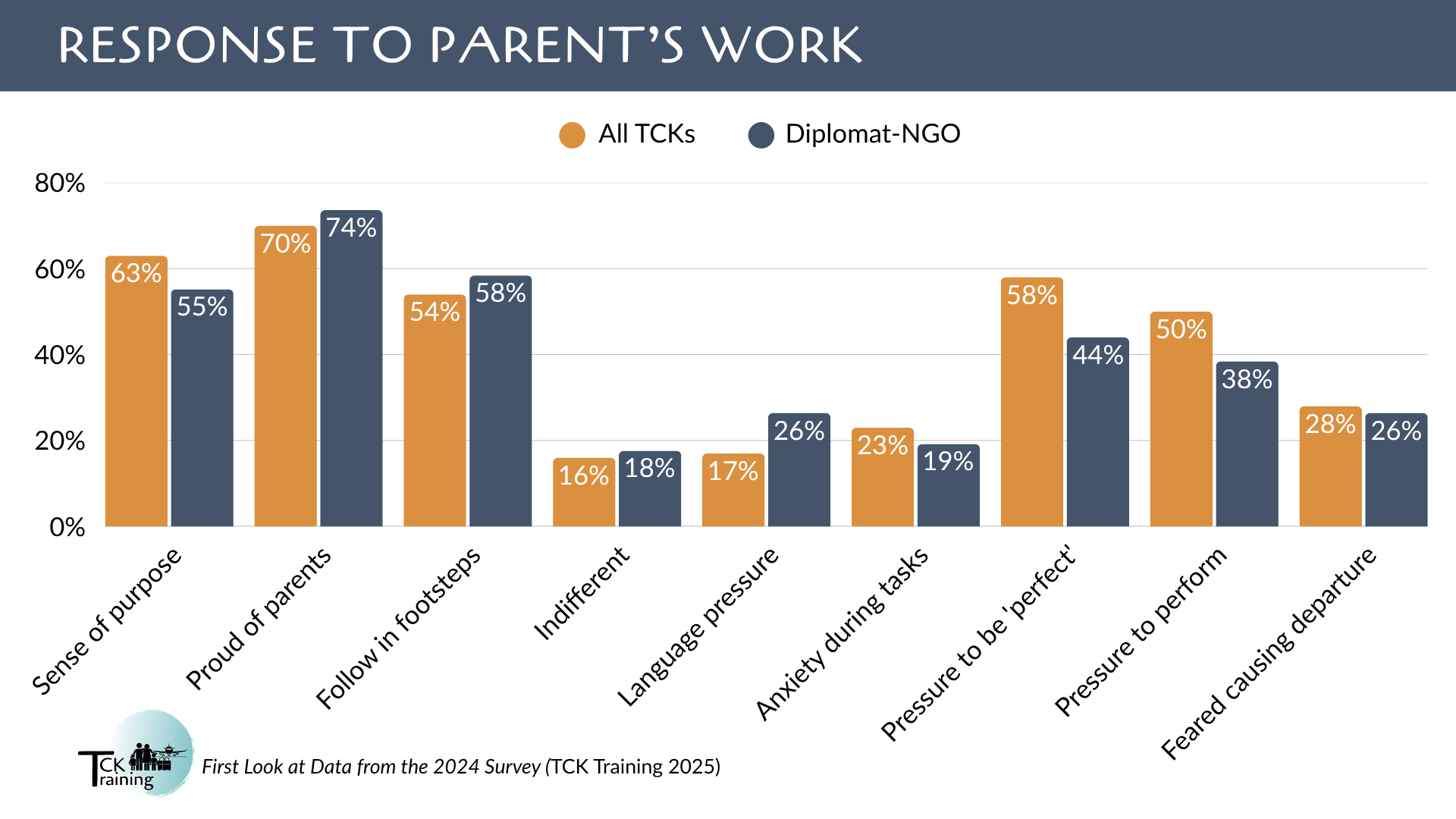 RESPONSE TO PARENT'S WORK

All TCKs
Diplomat-NGO

80%
60%
40%
20%
0%

63%
55%
70%
74%
54%
58%
16%
18%
17%
26%
23%
19%
58%
44%
50%
38%
28%
26%

Sense of purpose
Proud of parents
Follow in footsteps
Indifferent
Language pressure
Anxiety during tasks
Pressure to be 'perfect'
Pressure to perform
Feared causing departure

TCK Training

First Look at Data from the 2024 Survey (TCK Training 2025)